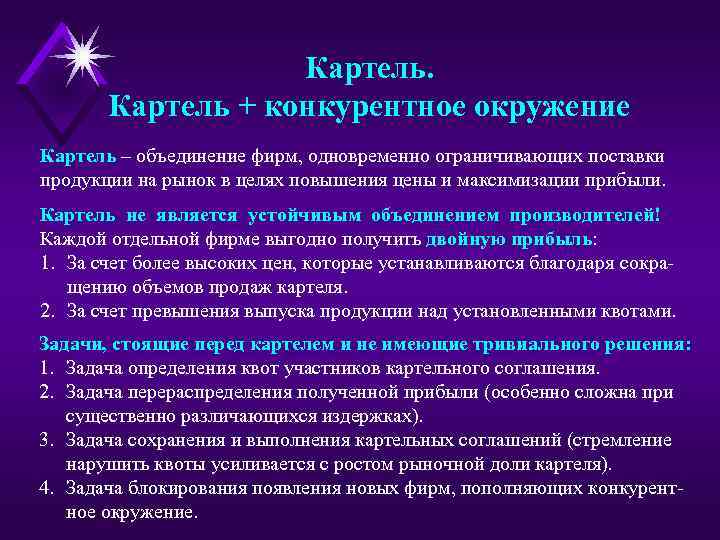 Картель.
Картель + конкурентное окружение

Картель – объединение фирм, одновременно ограничивающих поставки продукции на рынок в целях повышения цены и максимизации прибыли.

Картель не является устойчивым объединением производителей!
Каждой отдельной фирме выгодно получить двойную прибыль:
1. За счет более высоких цен, которые устанавливаются благодаря сокращению объемов продаж картеля.
2. За счет превышения выпуска продукции над установленными квотами.

Задачи, стоящие перед картелем и не имеющие тривиального решения:
1. Задача определения квот участников картельного соглашения.
2. Задача перераспределения полученной прибыли (особенно сложна при существенно различающихся издержках).
3. Задача сохранения и выполнения картельных соглашений (стремление нарушить квоты усиливается с ростом рыночной доли картеля).
4. Задача блокирования появления новых фирм, пополняющих конкурентное окружение.